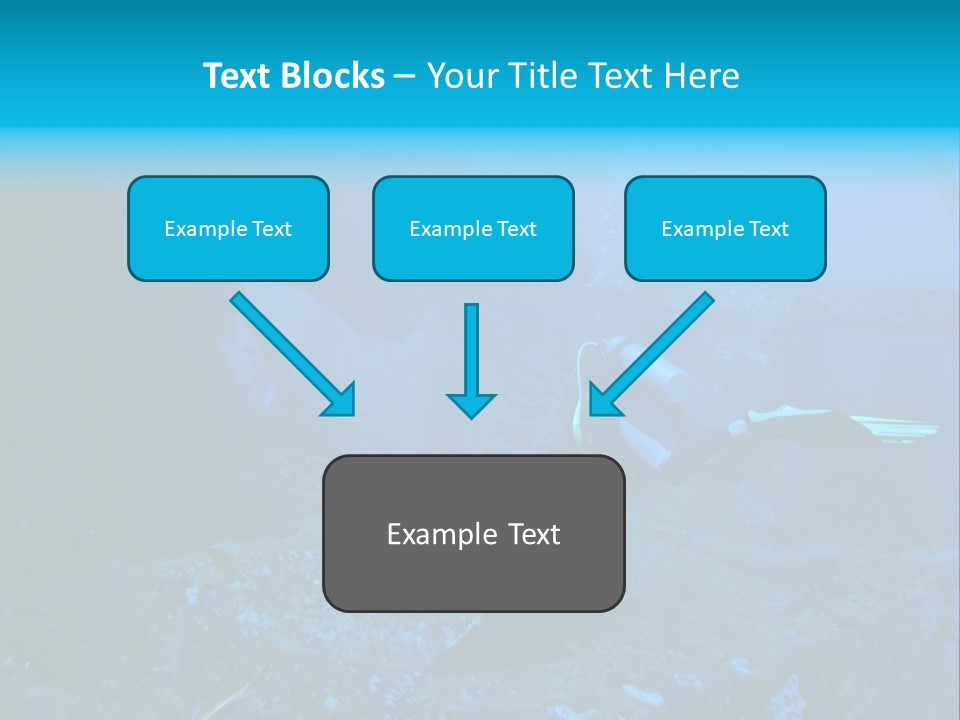 Text Blocks – Your Title Text Here

Example Text

Example Text

Example Text

Example Text